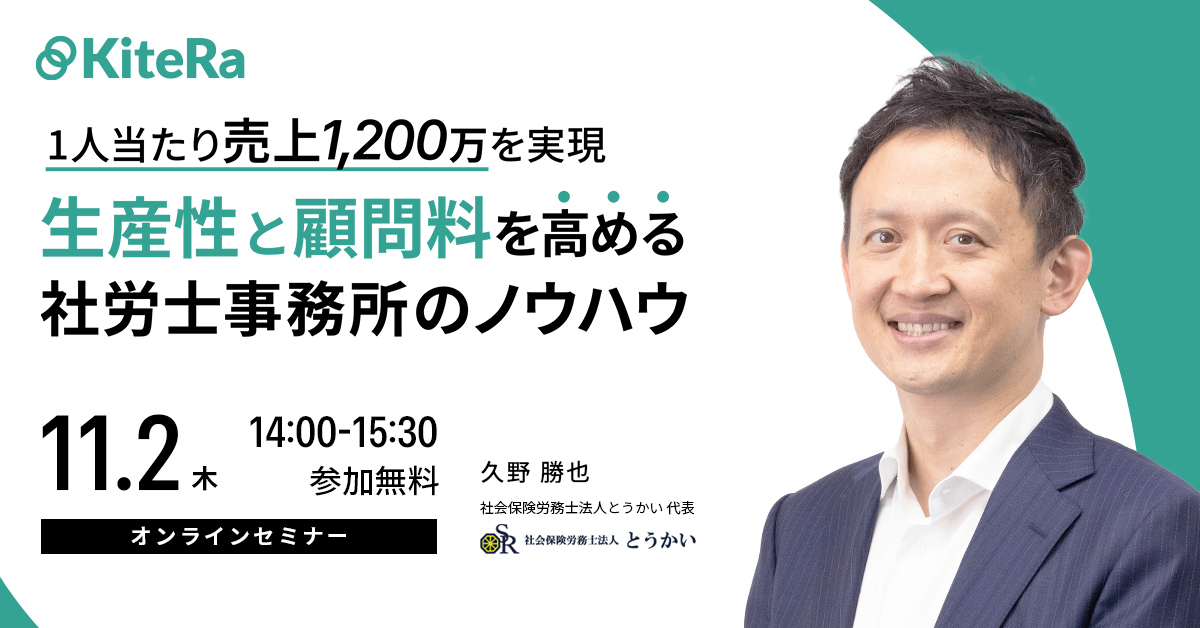 KiteRa

1人当たり売上1,200万を実現

生産性と顧問料を高める
社労士事務所のノウハウ

11.2 木

14:00-15:30
参加無料

オンラインセミナー

久野 勝也
社会保険労務士法人とうかい 代表

SR 社会保険労務士法人 とうかい